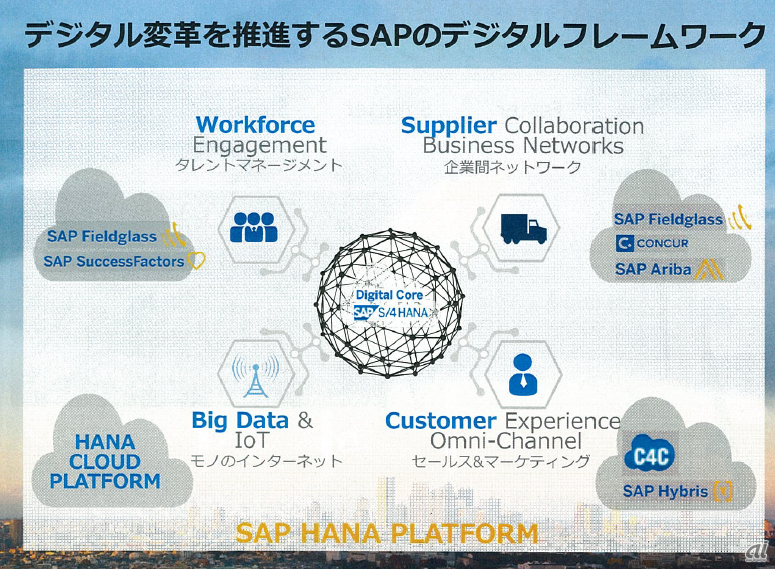 デジタル変革を推進するSAPのデジタルフレームワーク

Workforce Engagement
タレントマネージメント

Supplier Collaboration Business Networks
企業間ネットワーク

SAP Fieldglass
SAP SuccessFactors

SAP Fieldglass
CONCUR
SAP Ariba

Digital Core
SAP S/4 HANA

Big Data & IoT
モノのインターネット

Customer Experience Omni-Channel
セールス&マーケティング

HANA CLOUD PLATFORM

C4C
SAP Hybris

SAP HANA PLATFORM